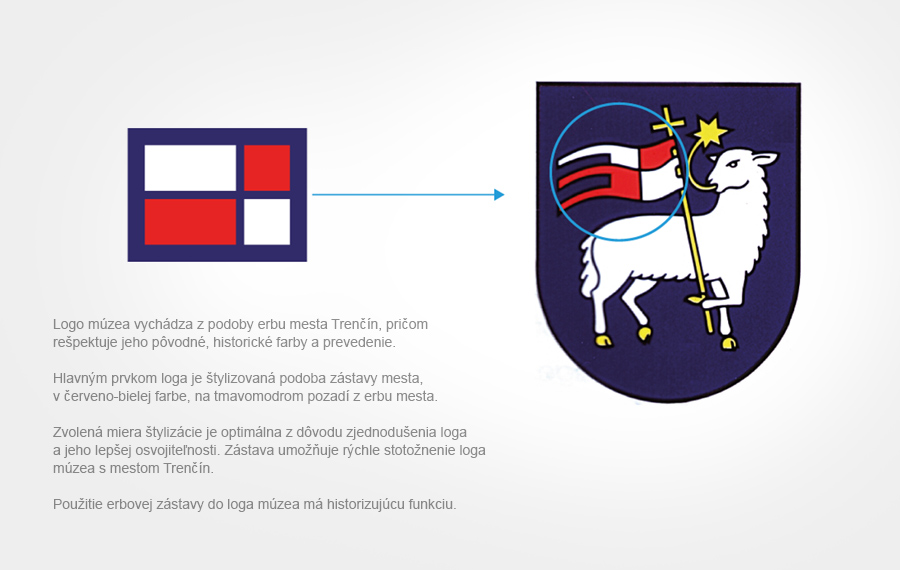 Logo múzea vychádza z podoby erbu mesta Trenčín, pričom rešpektuje jeho pôvodné, historické farby a prevedenie.

Hlavným prvkom loga je štylizovaná podoba zástavy mesta, v červeno-bielej farbe, na tmavomodrom pozadí z erbu mesta.

Zvolená miera štylizácie je optimálna z dôvodu zjednodušenia loga a jeho lepšej osvojiteľnosti. Zástava umožňuje rýchle stotožnenie loga múzea s mestom Trenčín.

Použitie erbovej zástavy do loga múzea má historizujúcu funkciu.